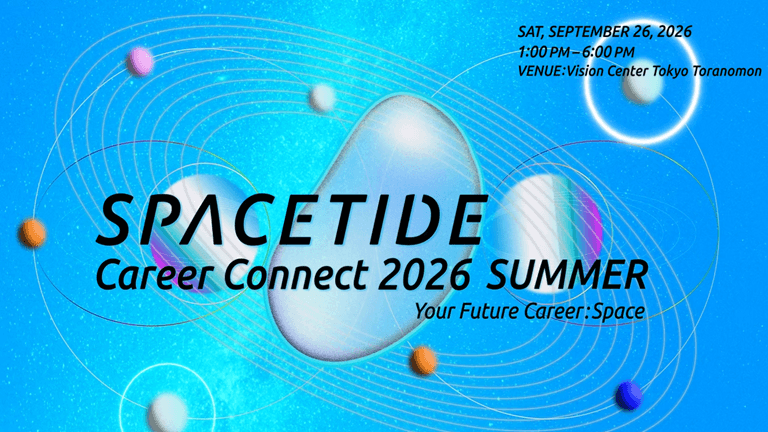 SAT, SEPTEMBER 26, 2026
1:00 PM – 6:00 PM
VENUE: Vision Center Tokyo Toranomon

SPACETIDE
Career Connect 2026 SUMMER
Your Future Career: Space